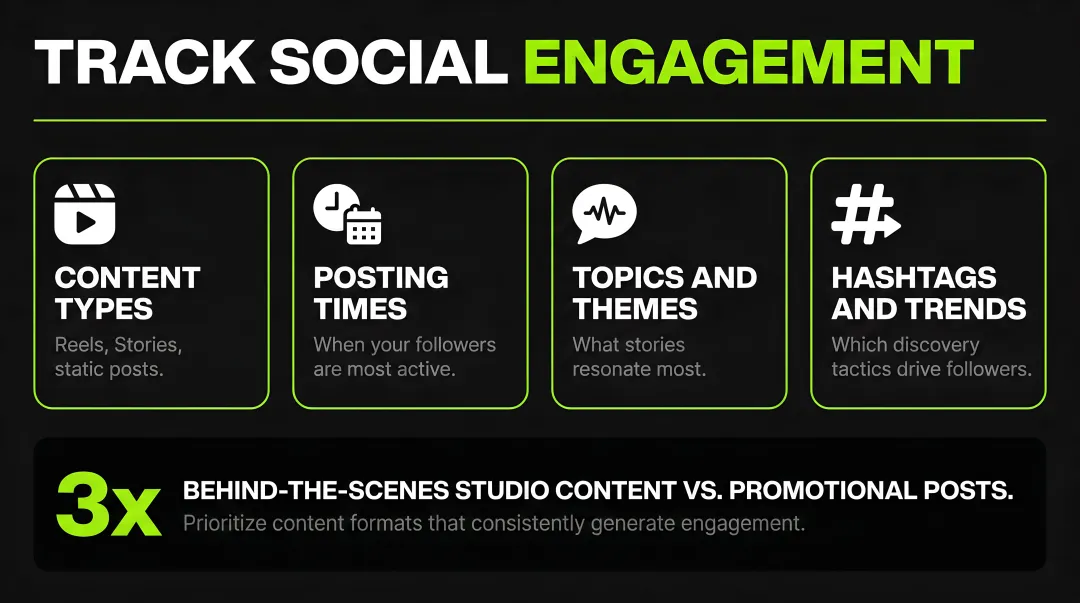 TRACK SOCIAL ENGAGEMENT

CONTENT TYPES
Reels, Stories, static posts.

POSTING TIMES
When your followers are most active.

TOPICS AND THEMES
What stories resonate most.

HASHTAGS AND TRENDS
Which discovery tactics drive followers.

3x BEHIND-THE-SCENES STUDIO CONTENT VS. PROMOTIONAL POSTS.
Prioritize content formats that consistently generate engagement.